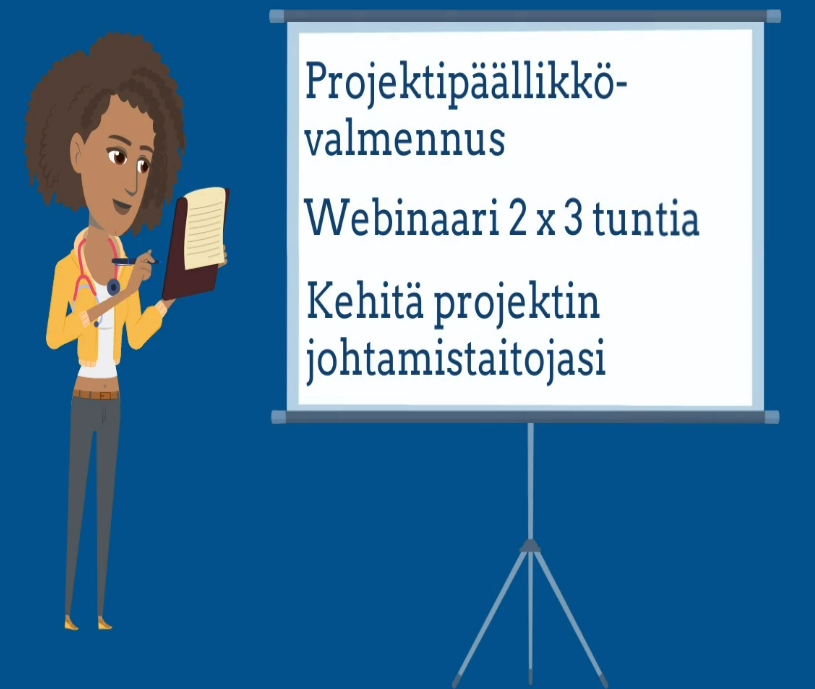 Projektipäällikkövalmennus

Webinaari 2 x 3 tuntia

Kehitä projektin johtamistaitojasi